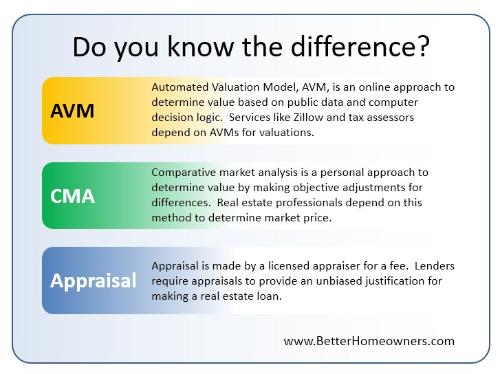 Do you know the difference?

AVM

Automated Valuation Model, AVM, is an online approach to determine value based on public data and computer decision logic. Services like Zillow and tax assessors depend on AVMs for valuations.

CMA

Comparative market analysis is a personal approach to determine value by making objective adjustments for differences. Real estate professionals depend on this method to determine market price.

Appraisal

Appraisal is made by a licensed appraiser for a fee. Lenders require appraisals to provide an unbiased justification for making a real estate loan.

www.BetterHomeowners.com